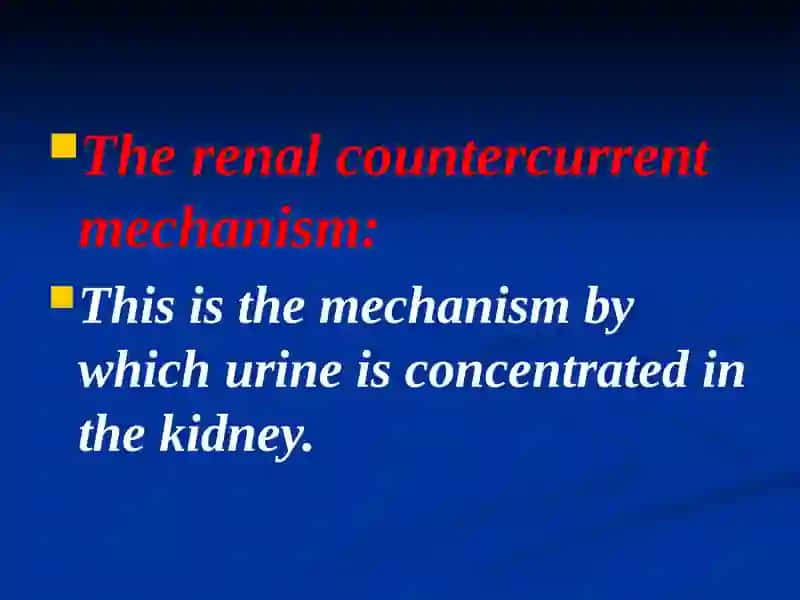 The renal countercurrent mechanism:

This is the mechanism by which urine is concentrated in the kidney.